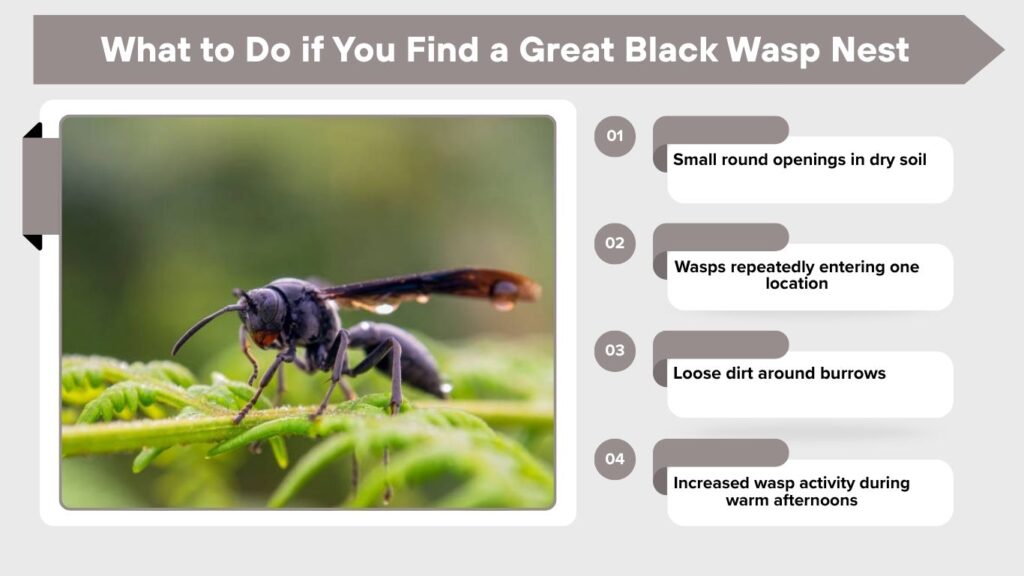 What to Do if You Find a Great Black Wasp Nest

01

Small round openings in dry soil

02

Wasps repeatedly entering one location

03

Loose dirt around burrows

04

Increased wasp activity during warm afternoons